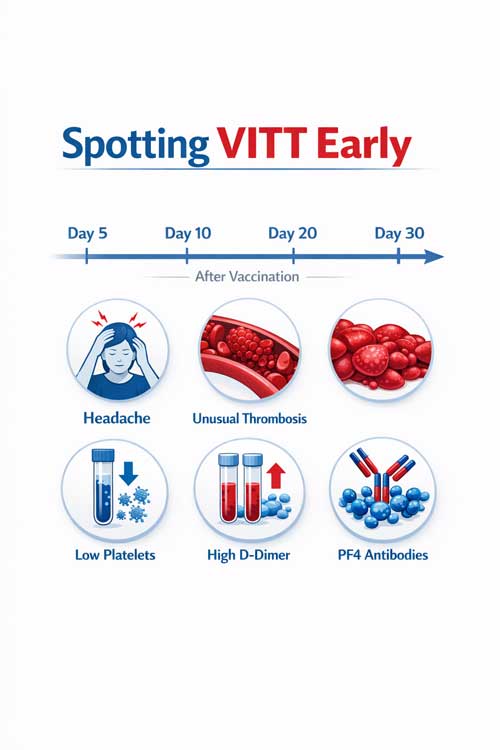 Spotting VITT Early

Day 5
Day 10
Day 20
Day 30

After Vaccination

Headache
Unusual Thrombosis

Low Platelets
High D-Dimer
PF4 Antibodies